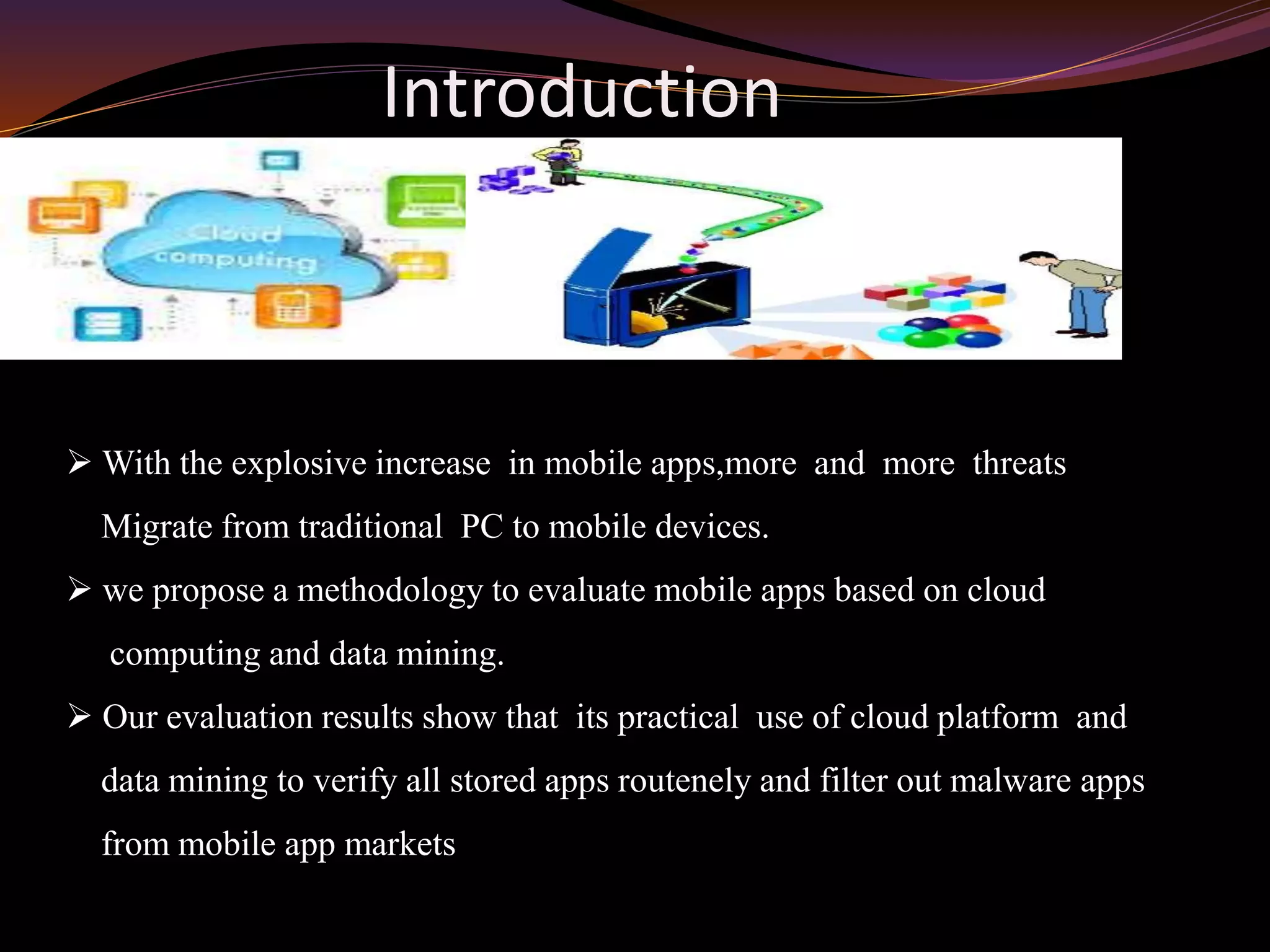 Introduction

Cloud computing

➢ With the explosive increase in mobile apps,more and more threats Migrate from traditional PC to mobile devices.

➢ we propose a methodology to evaluate mobile apps based on cloud computing and data mining.

➢ Our evaluation results show that its practical use of cloud platform and data mining to verify all stored apps routenely and filter out malware apps from mobile app markets